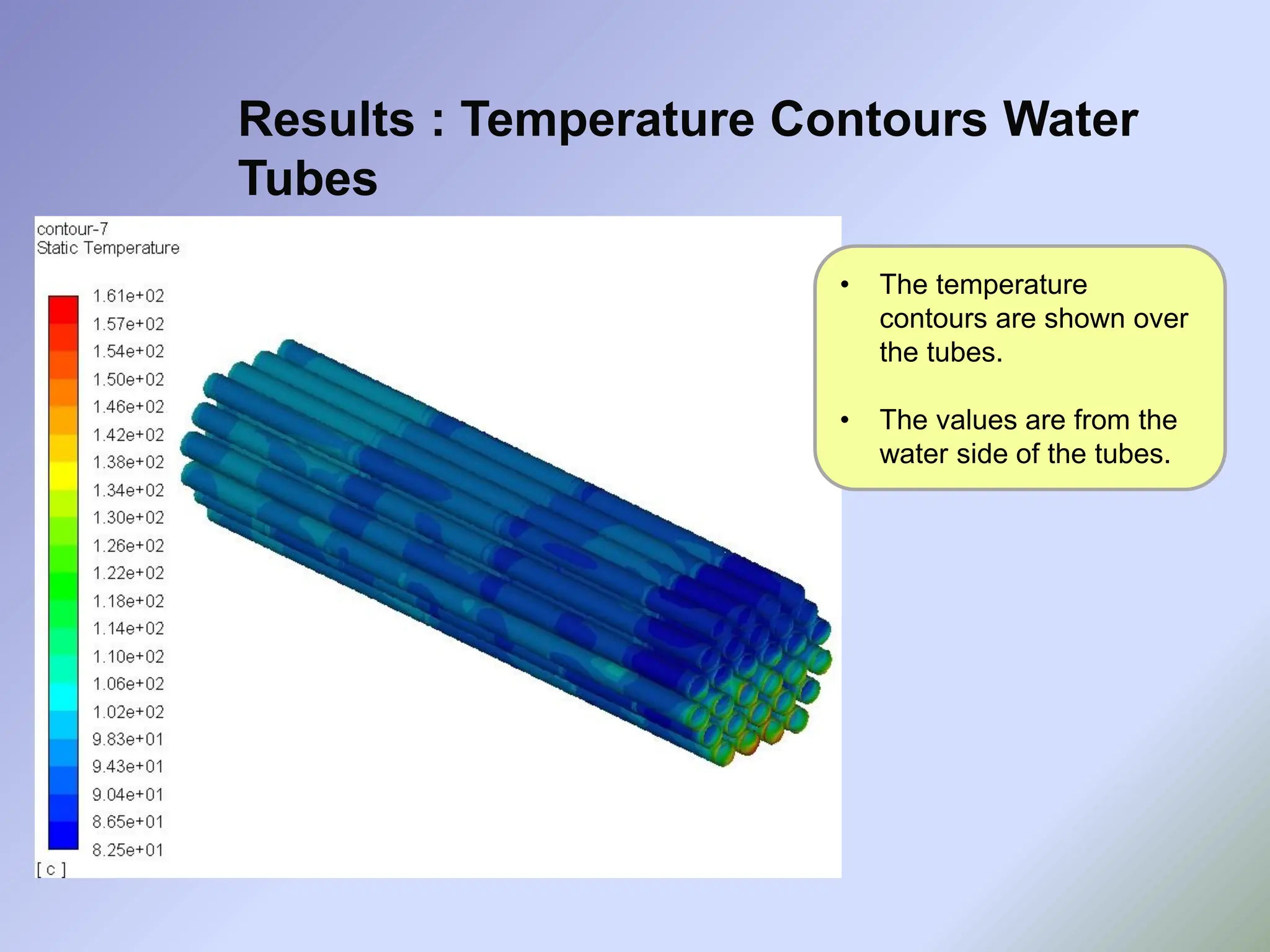 Results : Temperature Contours Water Tubes

contour-7
Static Temperature

1.61e+02
1.57e+02
1.54e+02
1.50e+02
1.46e+02
1.42e+02
1.38e+02
1.34e+02
1.30e+02
1.26e+02
1.22e+02
1.18e+02
1.14e+02
1.10e+02
1.06e+02
1.02e+02
9.83e+01
9.43e+01
9.04e+01
8.65e+01
8.25e+01
[ c ]

• The temperature contours are shown over the tubes.

• The values are from the water side of the tubes.